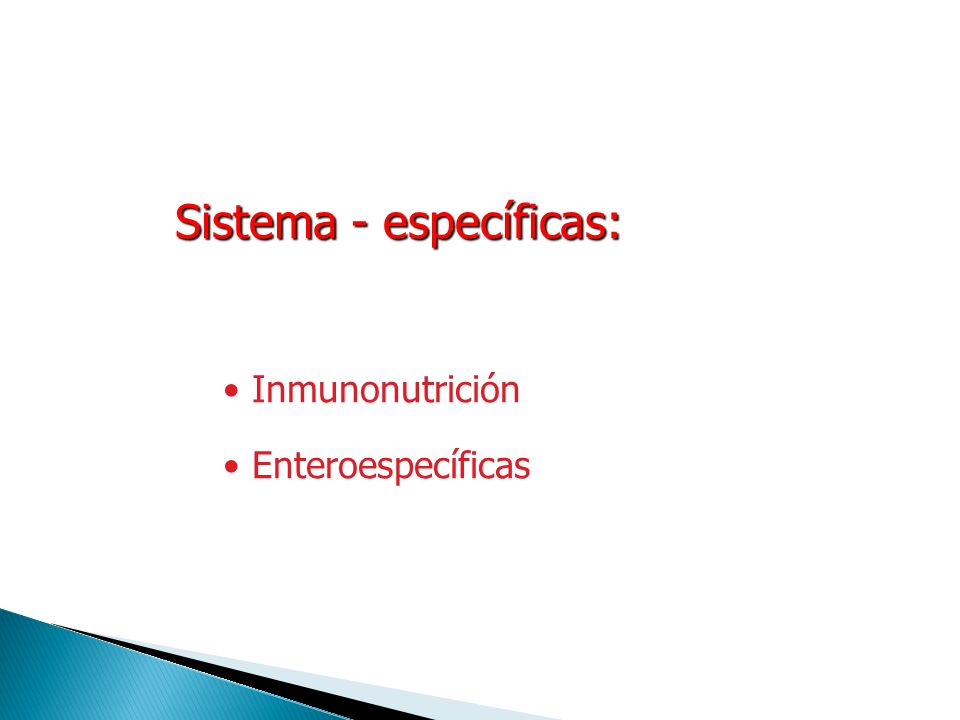 Sistema - específicas:

• Inmunonutrición
• Enteroespecíficas